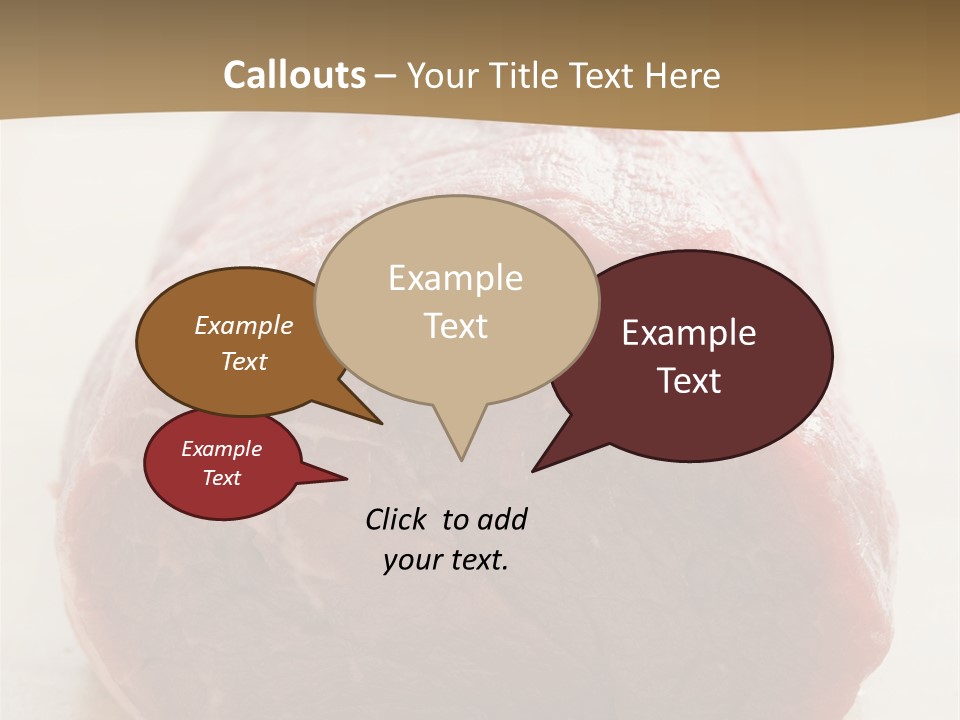 Callouts – Your Title Text Here

Example Text

Example Text

Example Text

Example Text

Click  to add your text.